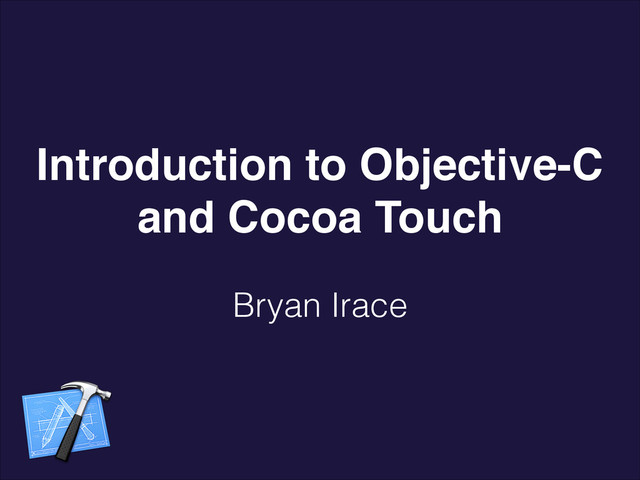 Introduction to Objective-C and Cocoa Touch

Bryan Irace